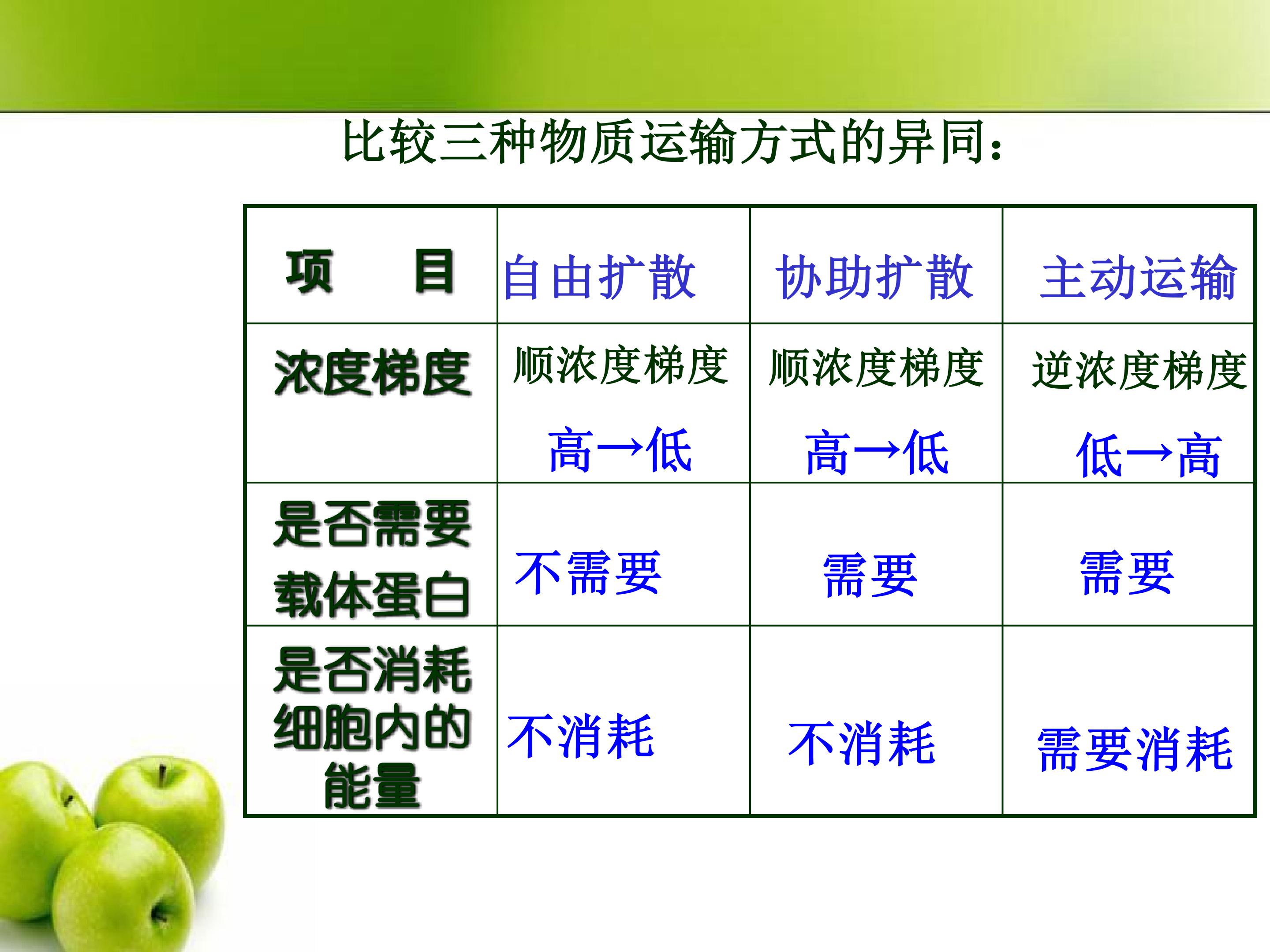 比较三种物质运输方式的异同：

| 项　目 | 自由扩散 | 协助扩散 | 主动运输 |
|---|---|---|---|
| 浓度梯度 | 顺浓度梯度 高→低 | 顺浓度梯度 高→低 | 逆浓度梯度 低→高 |
| 是否需要载体蛋白 | 不需要 | 需要 | 需要 |
| 是否消耗细胞内的能量 | 不消耗 | 不消耗 | 需要消耗 |